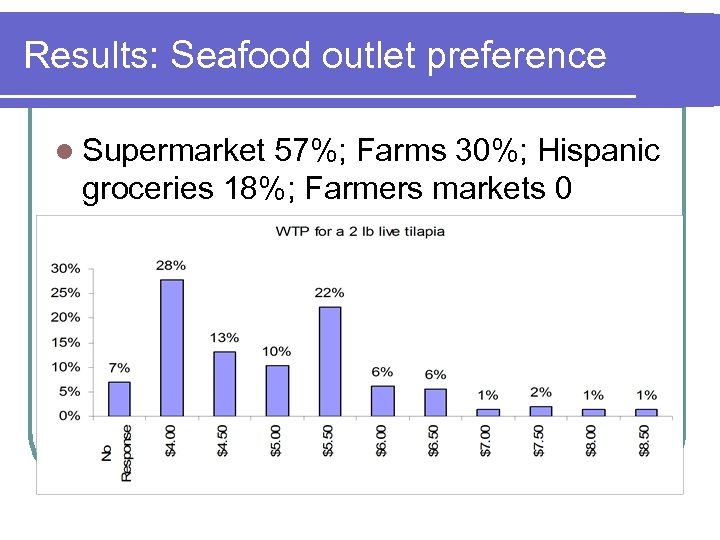 Results: Seafood outlet preference

Supermarket 57%; Farms 30%; Hispanic groceries 18%; Farmers markets 0

WTP for a 2 lb live tilapia

30%
25%
20%
15%
10%
5%
0%

7%
28%
13%
10%
22%
6%
6%
1%
2%
1%
1%

No Response
$4.00
$4.50
$5.00
$5.50
$6.00
$6.50
$7.00
$7.50
$8.00
$8.50